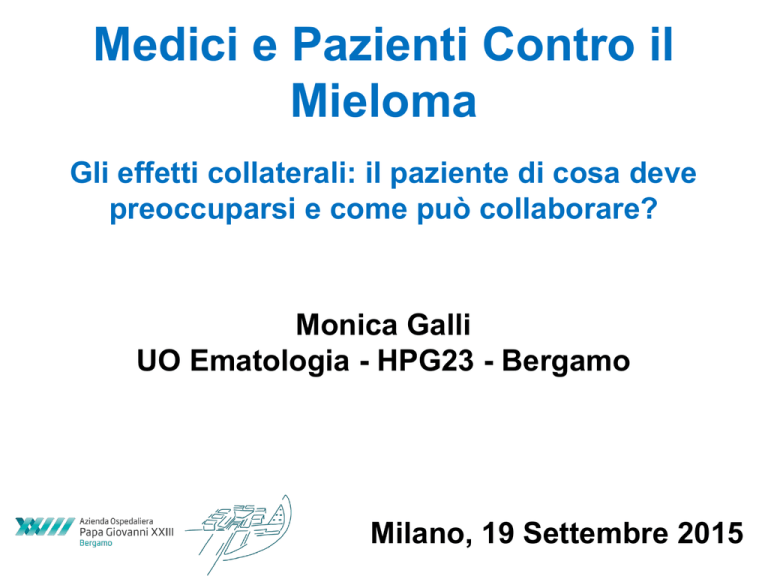 Medici e Pazienti Contro il Mieloma

Gli effetti collaterali: il paziente di cosa deve preoccuparsi e come può collaborare?

Monica Galli
UO Ematologia - HPG23 - Bergamo

XXIII Azienda Ospedaliera
Papa Giovanni XXIII
Bergamo

Milano, 19 Settembre 2015